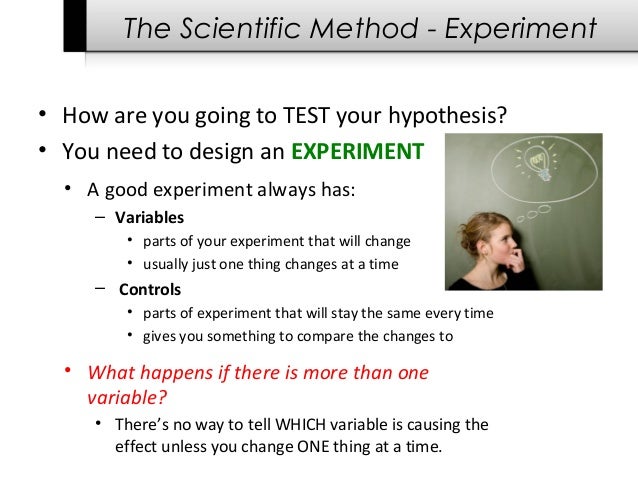 The Scientific Method - Experiment

• How are you going to TEST your hypothesis?
• You need to design an EXPERIMENT
  • A good experiment always has:
    – Variables
      • parts of your experiment that will change
      • usually just one thing changes at a time
    – Controls
      • parts of experiment that will stay the same every time
      • gives you something to compare the changes to
• What happens if there is more than one variable?
  • There's no way to tell WHICH variable is causing the effect unless you change ONE thing at a time.